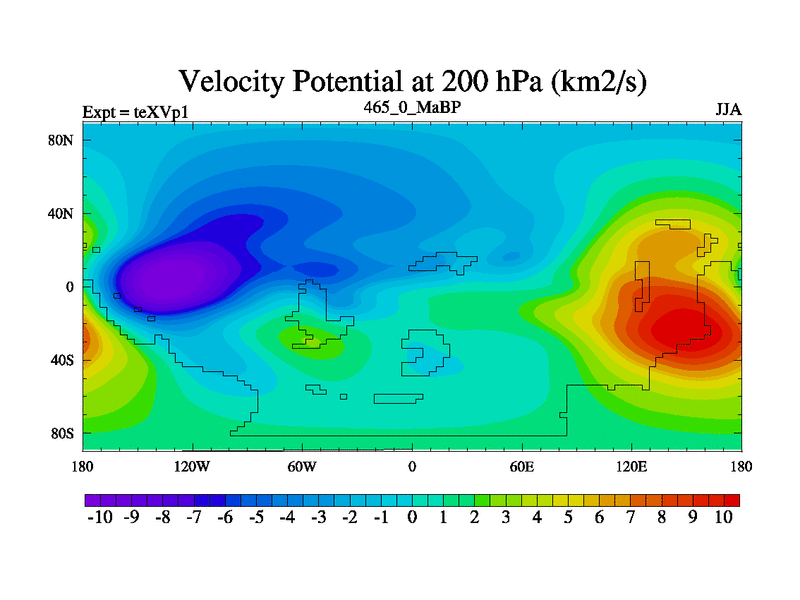 Velocity Potential at 200 hPa (km2/s)

Expt = teXVp1

465_0_MaBP

JJA

80N
40N
0
40S
80S

180
120W
60W
0
60E
120E
180

-10 -9 -8 -7 -6 -5 -4 -3 -2 -1 0 1 2 3 4 5 6 7 8 9 10